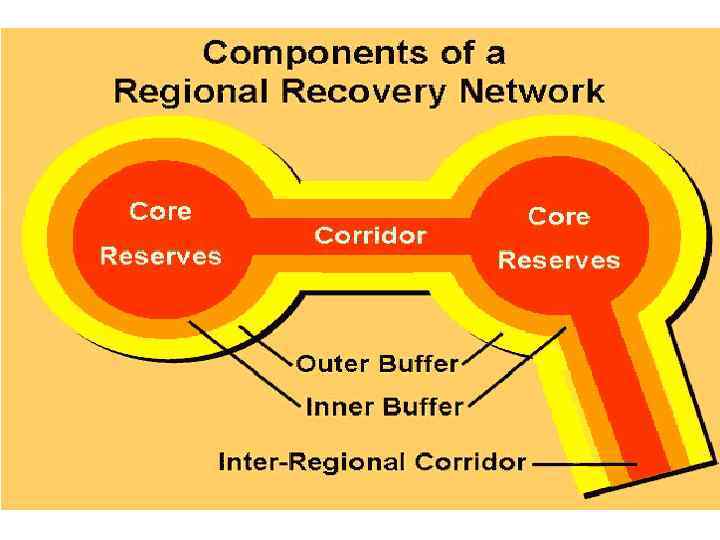 Components of a Regional Recovery Network

Core Reserves

Corridor

Core Reserves

Outer Buffer

Inner Buffer

Inter-Regional Corridor